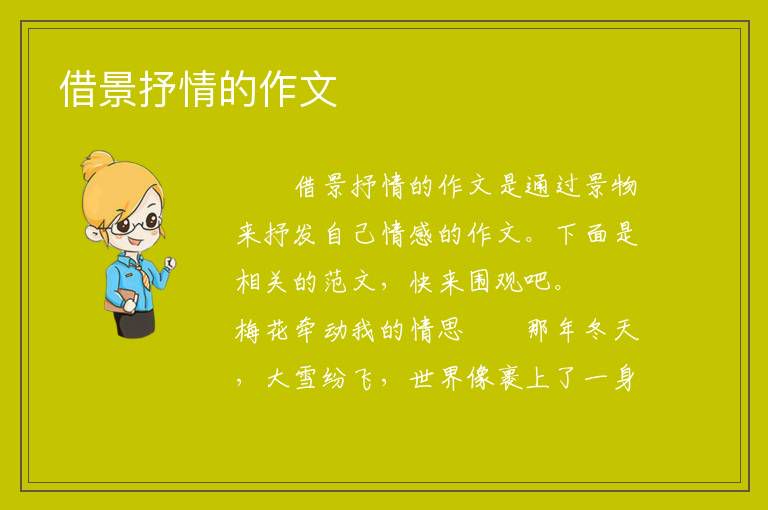 借景抒情的作文

借景抒情的作文是通过景物来抒发自己情感的作文。下面是相关的范文，快来围观吧。

梅花牵动我的情思　　那年冬天，大雪纷飞，世界像裹上了一身